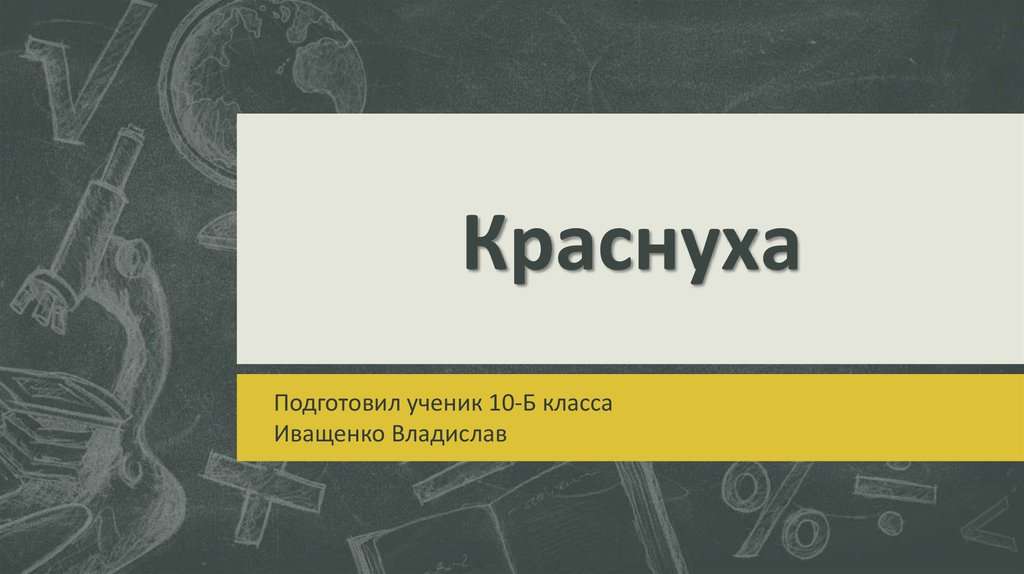 Краснуха

Подготовил ученик 10-Б класса
Иващенко Владислав